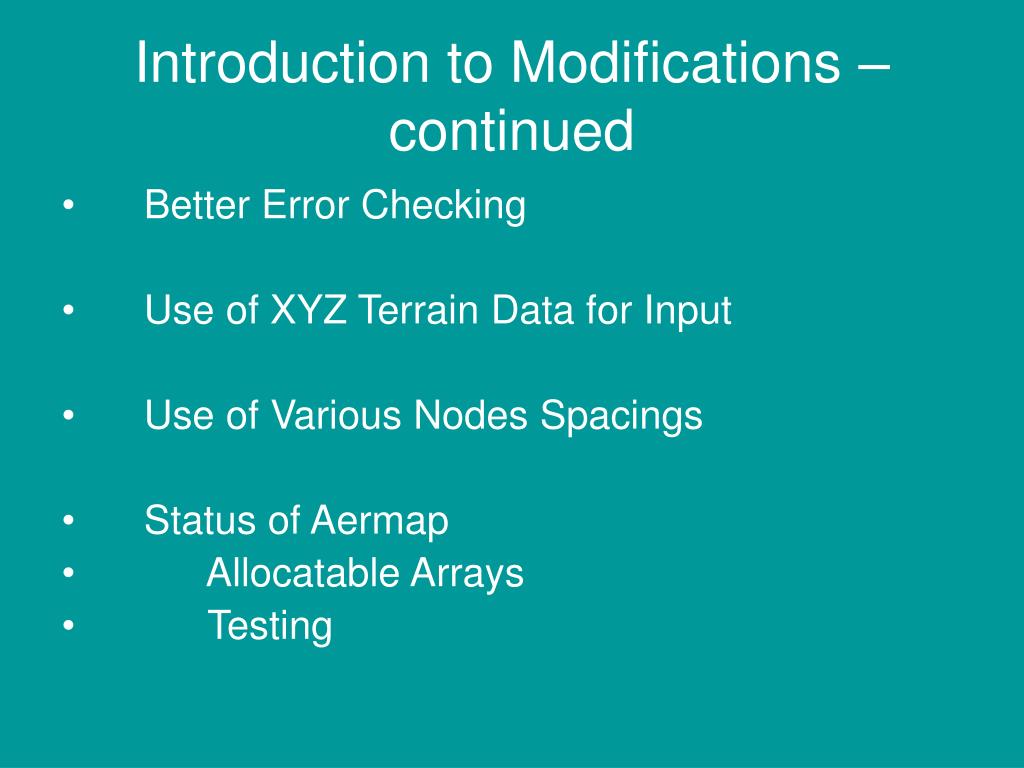 Introduction to Modifications – continued

• Better Error Checking

• Use of XYZ Terrain Data for Input

• Use of Various Nodes Spacings

• Status of Aermap
• Allocatable Arrays
• Testing